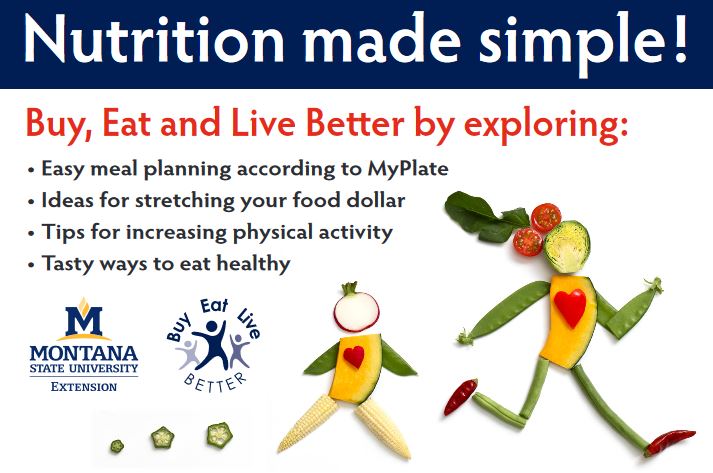 Nutrition made simple!

Buy, Eat and Live Better by exploring:

• Easy meal planning according to MyPlate
• Ideas for stretching your food dollar
• Tips for increasing physical activity
• Tasty ways to eat healthy

M
MONTANA
STATE UNIVERSITY
EXTENSION

Buy Eat Live
BETTER